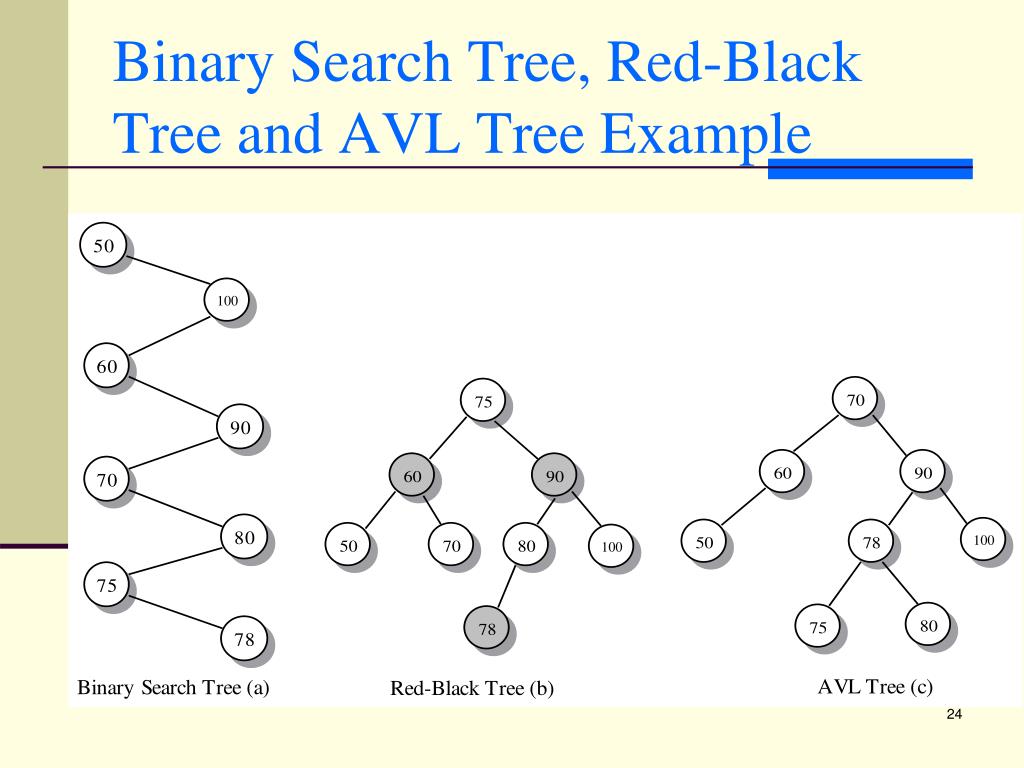 Binary Search Tree, Red-Black Tree and AVL Tree Example

50
100
60
90
70
80
75
78
Binary Search Tree (a)

75
60
90
50
70
80
100
78
Red-Black Tree (b)

70
60
90
50
78
100
75
80
AVL Tree (c)

24